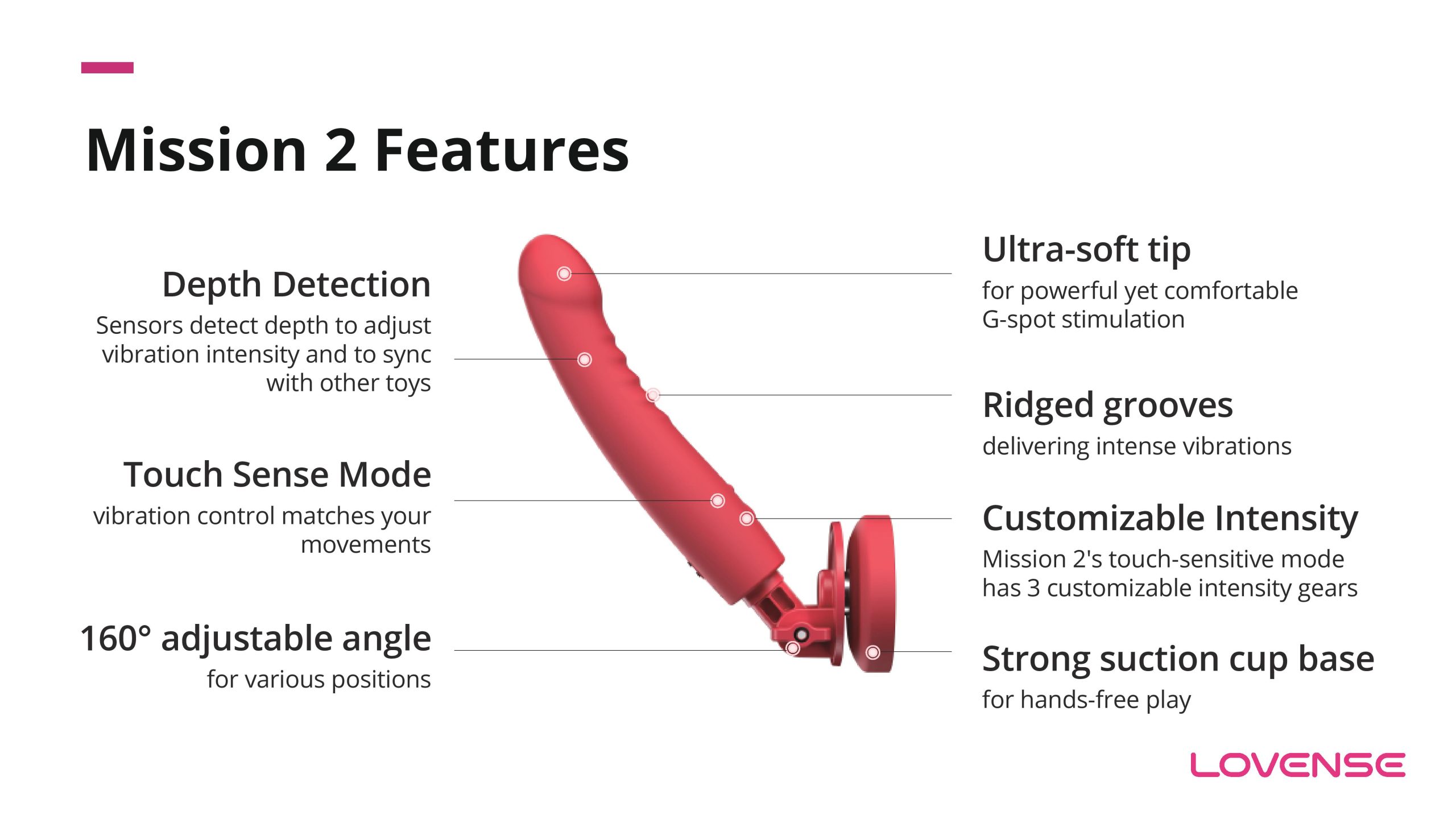 Mission 2 Features

Depth Detection
Sensors detect depth to adjust vibration intensity and to sync with other toys

Touch Sense Mode
vibration control matches your movements

160° adjustable angle
for various positions

Ultra-soft tip
for powerful yet comfortable G-spot stimulation

Ridged grooves
delivering intense vibrations

Customizable Intensity
Mission 2's touch-sensitive mode has 3 customizable intensity gears

Strong suction cup base
for hands-free play

LOVENSE